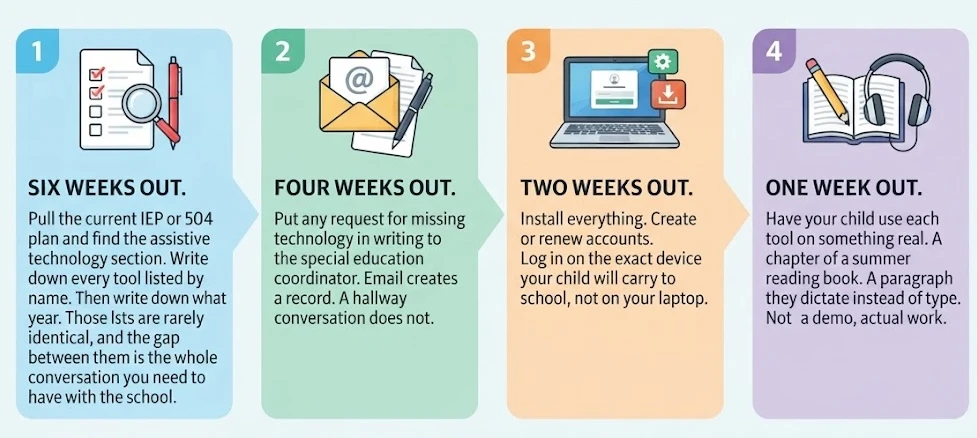 1

SIX WEEKS OUT.

Pull the current IEP or 504 plan and find the assistive technology section. Write down every tool listed by name. Then write down what year. Those lsts are rarely identical, and the gap between them is the whole conversation you need to have with the school.

2

FOUR WEEKS OUT.

Put any request for missing technology in writing to the special education coordinator. Email creates a record. A hallway conversation does not.

3

TWO WEEKS OUT.

Install everything. Create or renew accounts.
Log in on the exact device your child will carry to school, not on your laptop.

4

ONE WEEK OUT.

Have your child use each tool on something real. A chapter of a summer reading book. A paragraph they dictate instead of type. Not a demo, actual work.